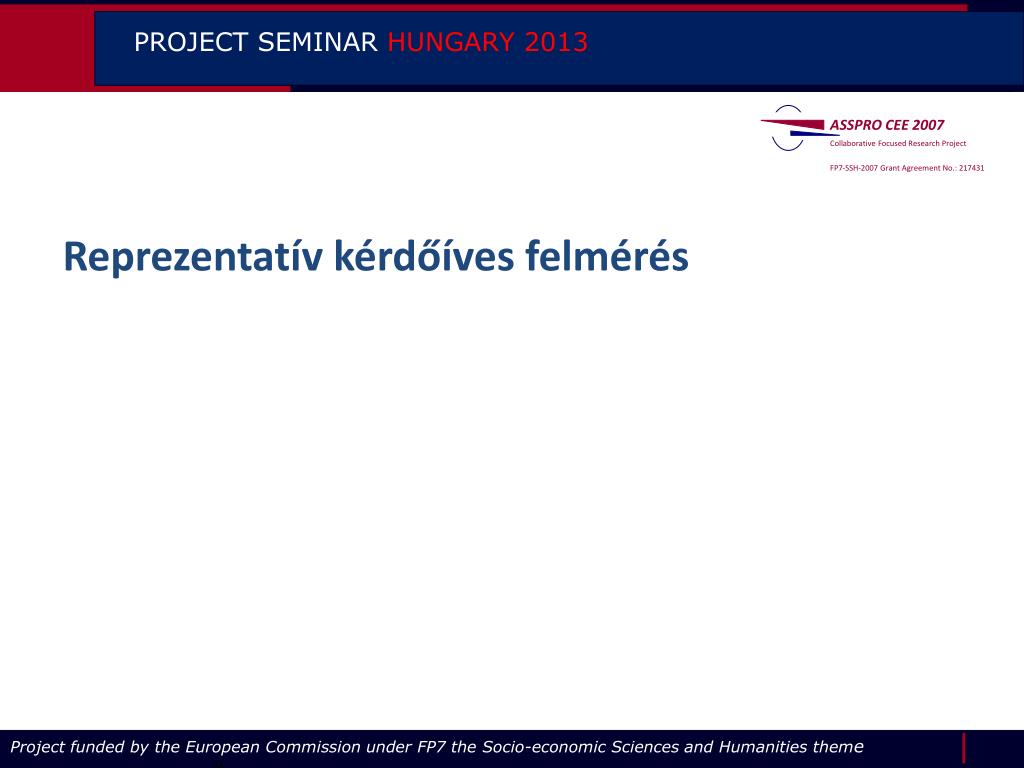 PROJECT SEMINAR HUNGARY 2013

ASSPRO CEE 2007
Collaborative Focused Research Project
FP7-SSH-2007 Grant Agreement No.: 217431

Reprezentatív kérdőíves felmérés

Project funded by the European Commission under FP7 the Socio-economic Sciences and Humanities theme